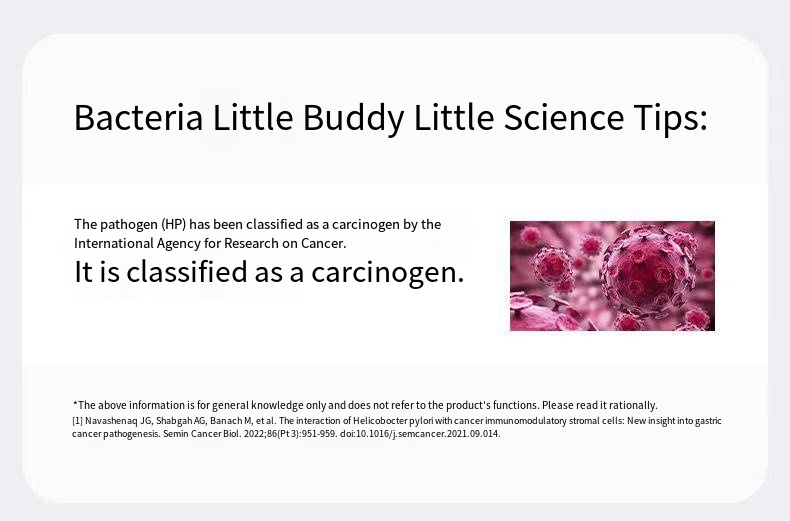 Bacteria Little Buddy Little Science Tips:

The pathogen (HP) has been classified as a carcinogen by the International Agency for Research on Cancer.

It is classified as a carcinogen.

*The above information is for general knowledge only and does not refer to the product's functions. Please read it rationally.
[1] Navashenaq JG, Shabgah AG, Banach M, et al. The interaction of Helicobocter pylori with cancer immunomodulatory stromal cells: New insight into gastric cancer pathogenesis. Semin Cancer Biol. 2022;86(Pt 3):951-959. doi:10.1016/j.semcancer.2021.09.014.